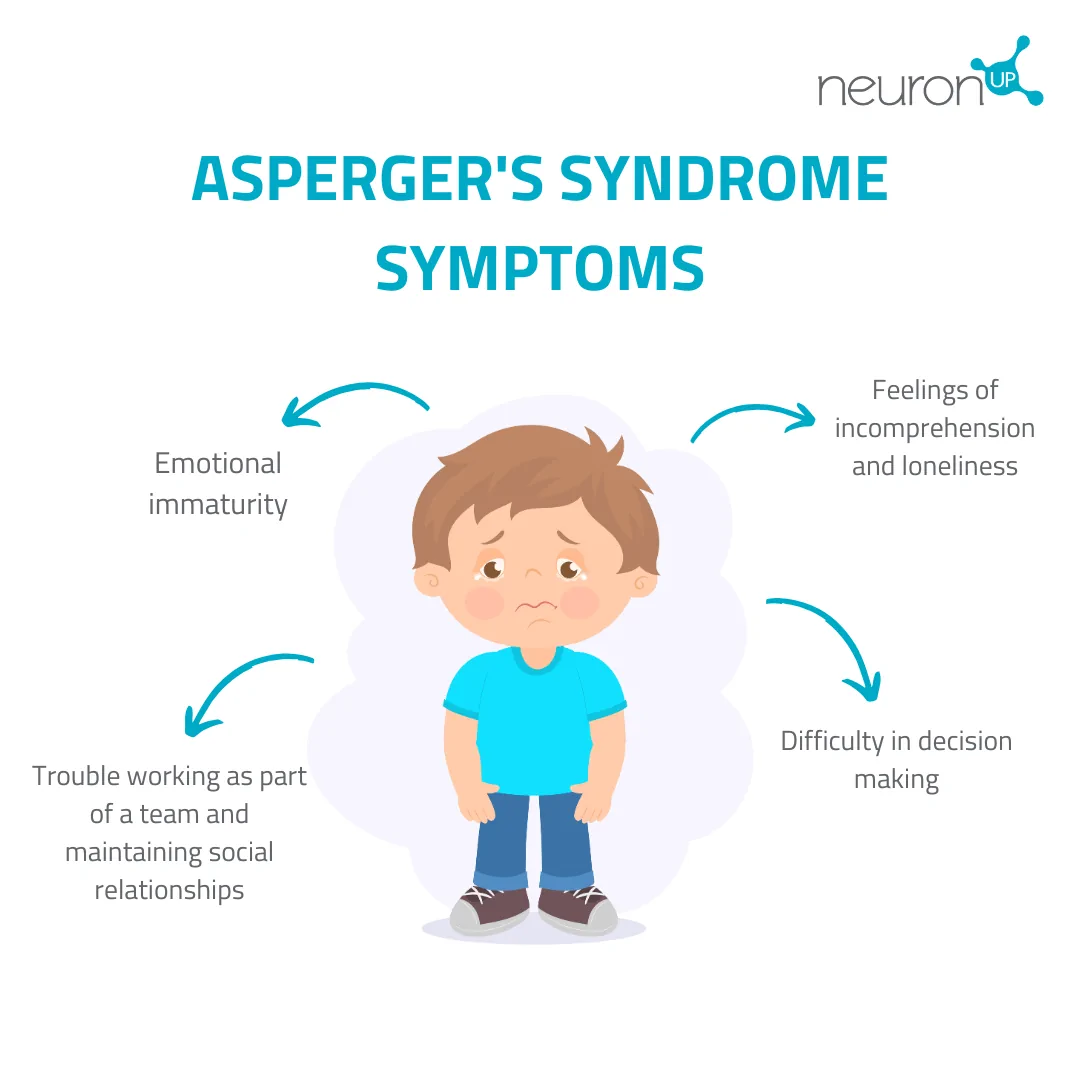 neuron UP

ASPERGER'S SYNDROME SYMPTOMS

Emotional immaturity

Feelings of incomprehension and loneliness

Trouble working as part of a team and maintaining social relationships

Difficulty in decision making